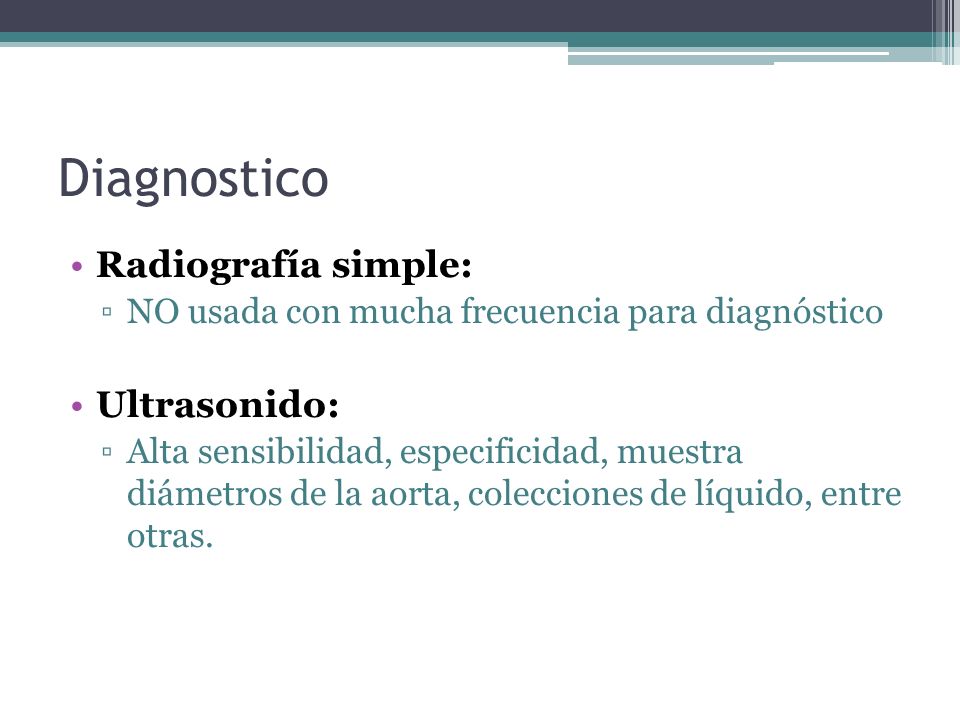 Diagnostico

• Radiografía simple:
▫ NO usada con mucha frecuencia para diagnóstico

• Ultrasonido:
▫ Alta sensibilidad, especificidad, muestra diámetros de la aorta, colecciones de líquido, entre otras.